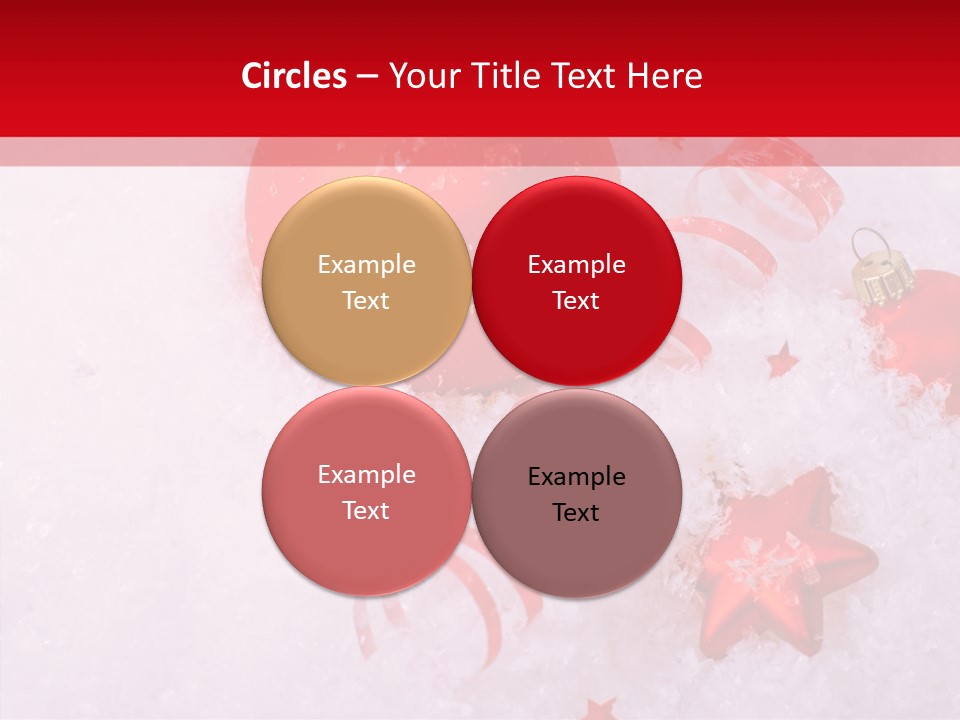 Circles – Your Title Text Here

Example Text

Example Text

Example Text

Example Text